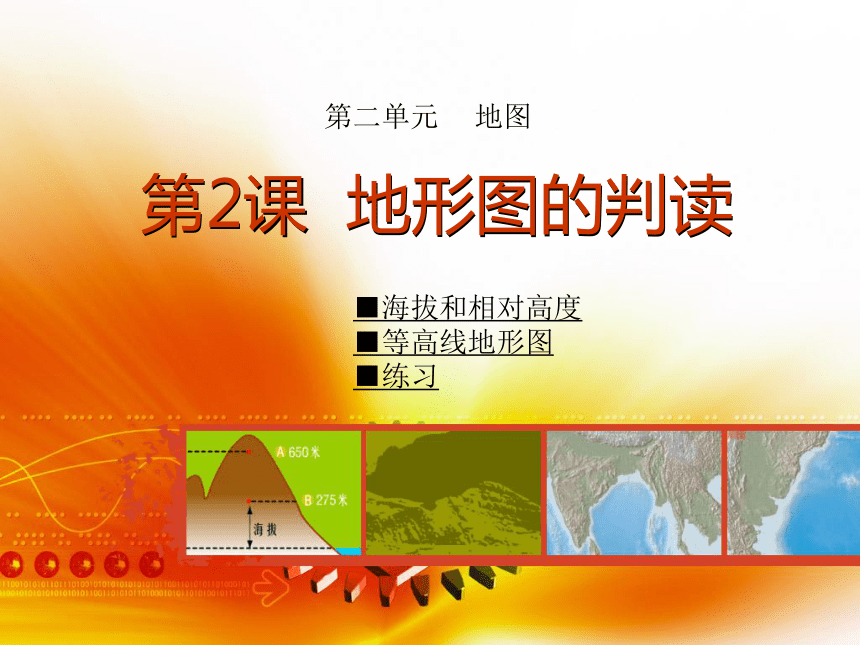 第二单元　地图

第2课　地形图的判读

■海拔和相对高度
■等高线地形图
■练习

A 650米
B 275米
海拔